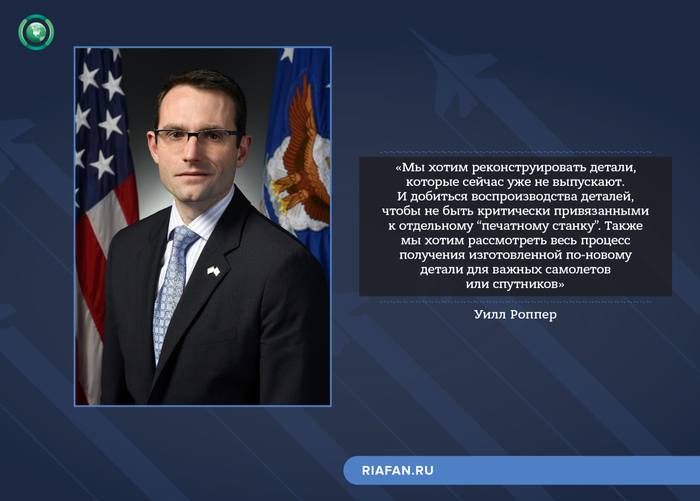 «Мы хотим реконструировать детали, которые сейчас уже не выпускают. И добиться воспроизводства деталей, чтобы не быть критически привязанными к отдельному “печатному станку”. Также мы хотим рассмотреть весь процесс получения изготовленной по-новому детали для важных самолетов или спутников»

Уилл Роппер

RIAFAN.RU